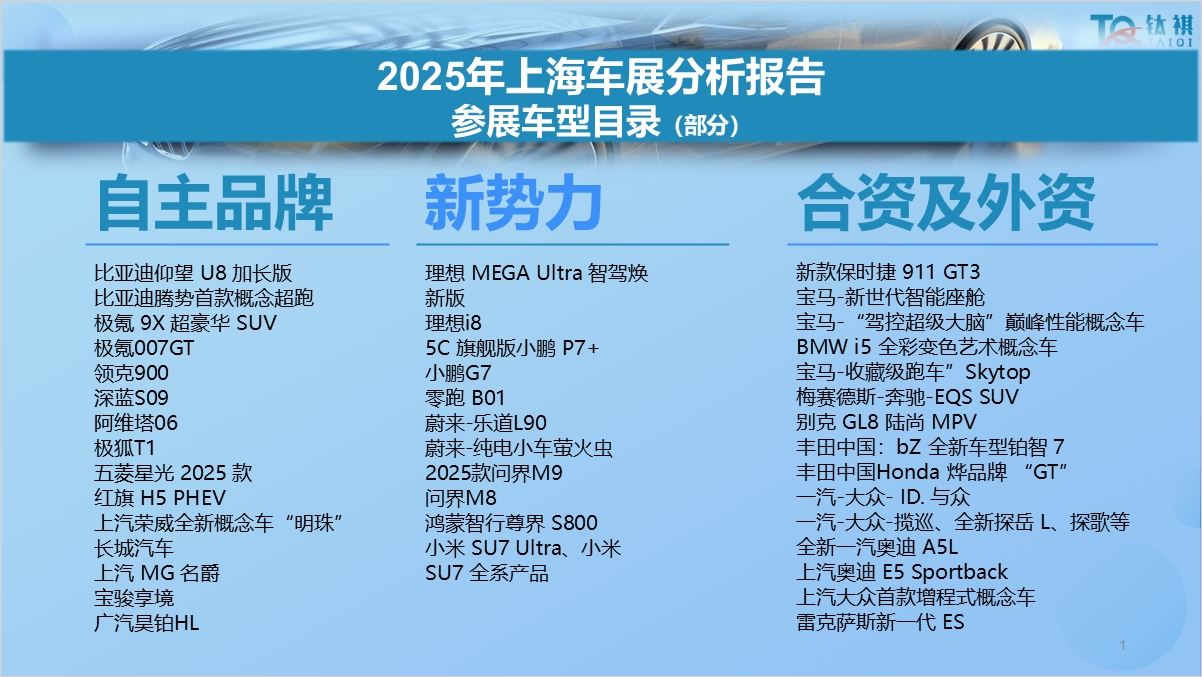 钛祺
TAI01

2025年上海车展分析报告
参展车型目录（部分）

自主品牌

比亚迪仰望 U8 加长版
比亚迪腾势首款概念超跑
极氪 9X 超豪华 SUV
极氪007GT
领克900
深蓝S09
阿维塔06
极狐T1
五菱星光 2025 款
红旗 H5 PHEV
上汽荣威全新概念车“明珠”
长城汽车
上汽 MG 名爵
宝骏享境
广汽昊铂HL

新势力

理想 MEGA Ultra 智驾焕新版
理想i8
5C 旗舰版小鹏 P7+
小鹏G7
零跑 B01
蔚来-乐道L90
蔚来-纯电小车萤火虫
2025款问界M9
问界M8
鸿蒙智行尊界 S800
小米 SU7 Ultra、小米 SU7 全系产品

合资及外资

新款保时捷 911 GT3
宝马-新世代智能座舱
宝马-“驾控超级大脑”巅峰性能概念车
BMW i5 全彩变色艺术概念车
宝马-收藏级跑车”Skytop
梅赛德斯-奔驰-EQS SUV
别克 GL8 陆尚 MPV
丰田中国：bZ 全新车型铂智 7
丰田中国Honda 烨品牌 “GT”
一汽-大众- ID. 与众
一汽-大众-揽巡、全新探岳 L、探歌等
全新一汽奥迪 A5L
上汽奥迪 E5 Sportback
上汽大众首款增程式概念车
雷克萨斯新一代 ES

1